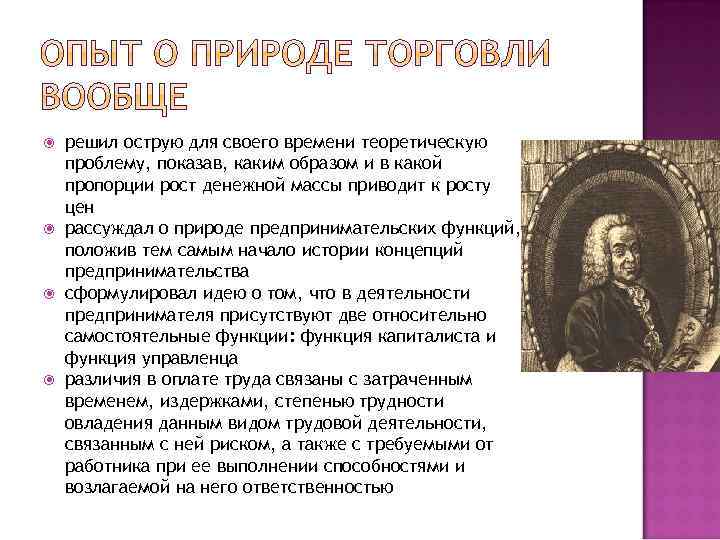 ОПЫТ О ПРИРОДЕ ТОРГОВЛИ ВООБЩЕ

решил острую для своего времени теоретическую проблему, показав, каким образом и в какой пропорции рост денежной массы приводит к росту цен

рассуждал о природе предпринимательских функций, положив тем самым начало истории концепций предпринимательства

сформулировал идею о том, что в деятельности предпринимателя присутствуют две относительно самостоятельные функции: функция капиталиста и функция управленца

различия в оплате труда связаны с затраченным временем, издержками, степенью трудности овладения данным видом трудовой деятельности, связанным с ней риском, а также с требуемыми от работника при ее выполнении способностями и возлагаемой на него ответственностью